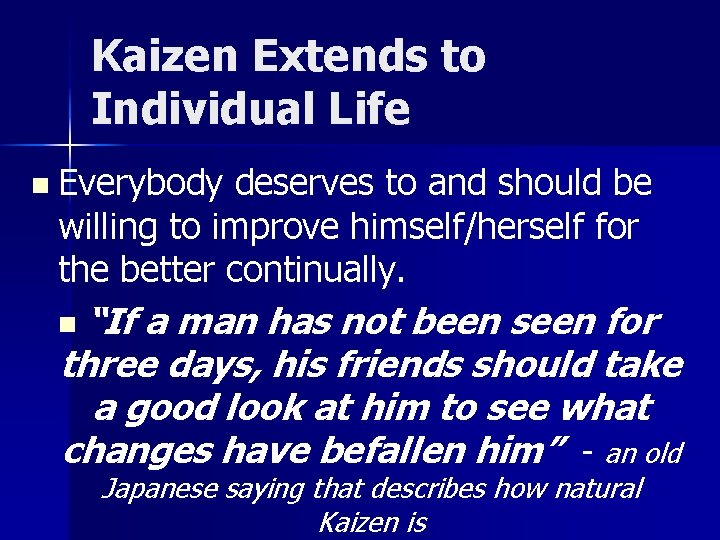 Kaizen Extends to Individual Life

Everybody deserves to and should be willing to improve himself/herself for the better continually.

“If a man has not been seen for three days, his friends should take a good look at him to see what changes have befallen him” - an old Japanese saying that describes how natural Kaizen is